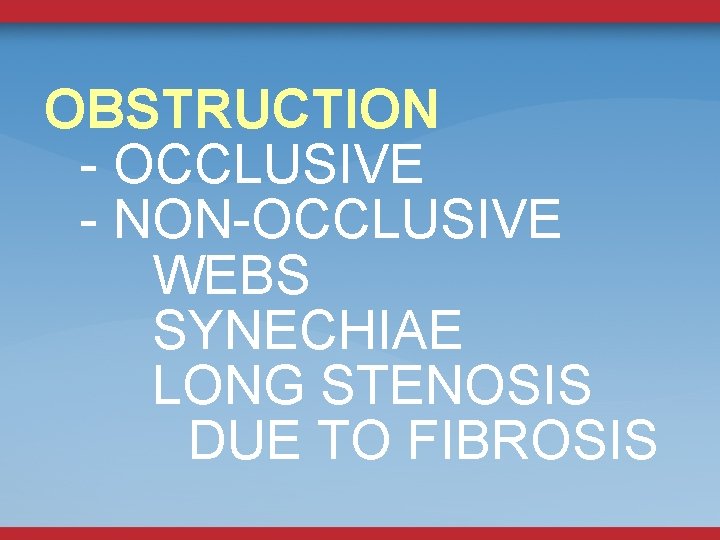 OBSTRUCTION
- OCCLUSIVE
- NON-OCCLUSIVE
WEBS
SYNECHIAE
LONG STENOSIS
DUE TO FIBROSIS